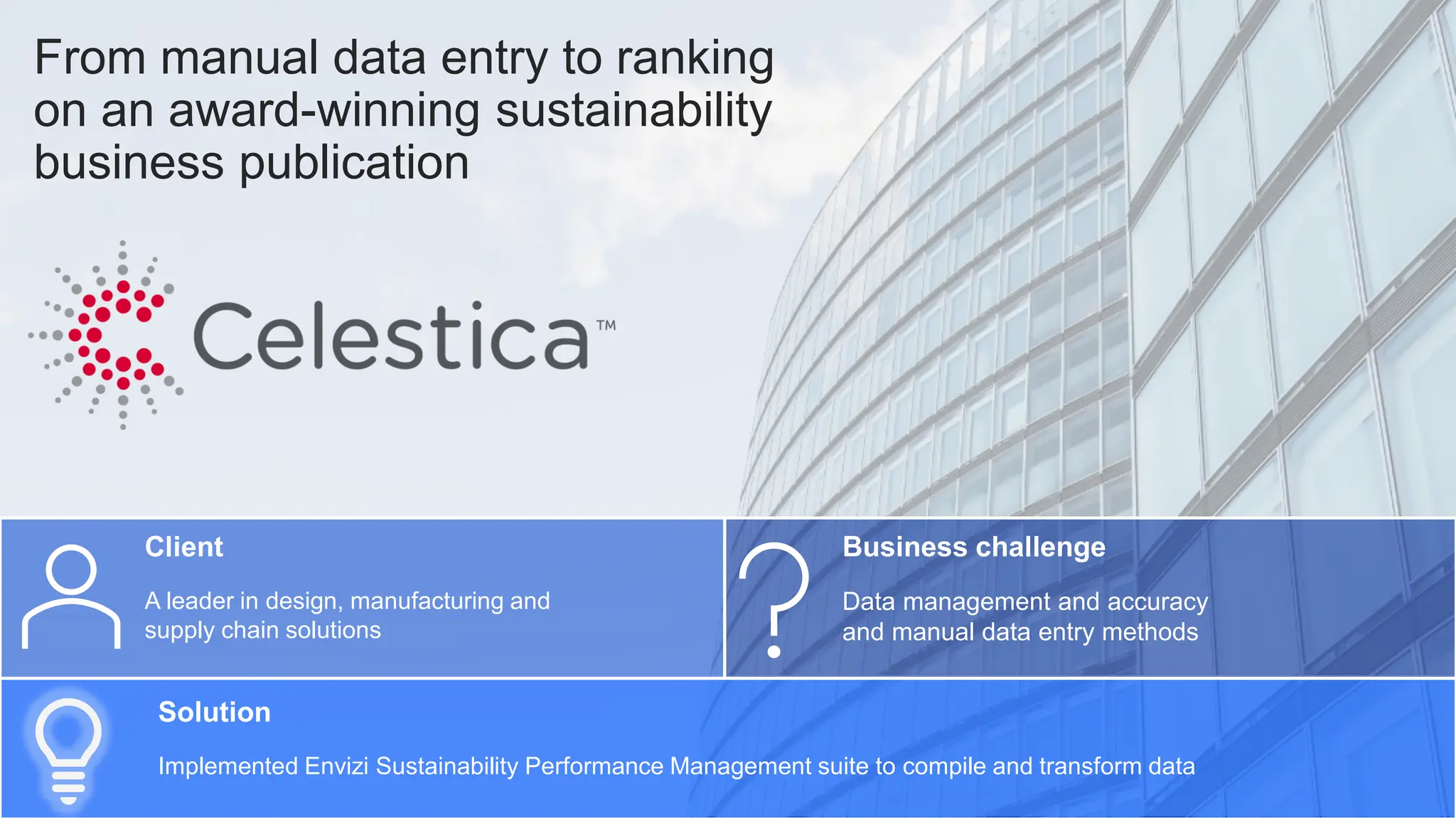 From manual data entry to ranking on an award-winning sustainability business publication

Celestica™

Client

A leader in design, manufacturing and supply chain solutions

Business challenge

Data management and accuracy and manual data entry methods

Solution

Implemented Envizi Sustainability Performance Management suite to compile and transform data